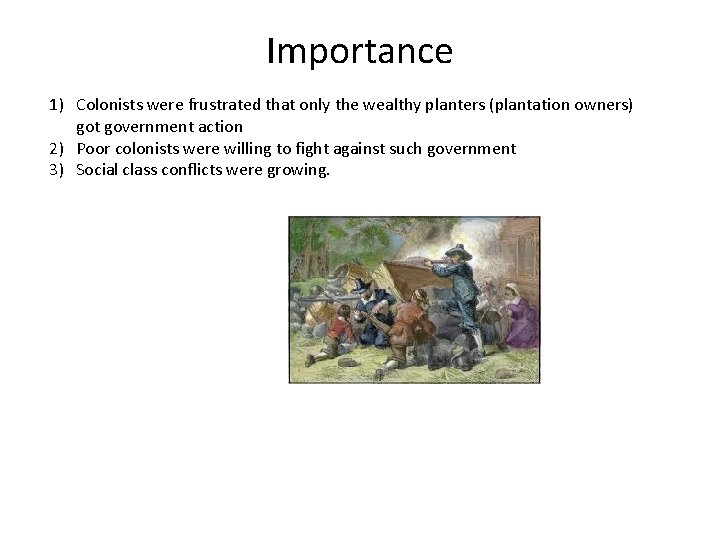 Importance

1) Colonists were frustrated that only the wealthy planters (plantation owners) got government action
2) Poor colonists were willing to fight against such government
3) Social class conflicts were growing.